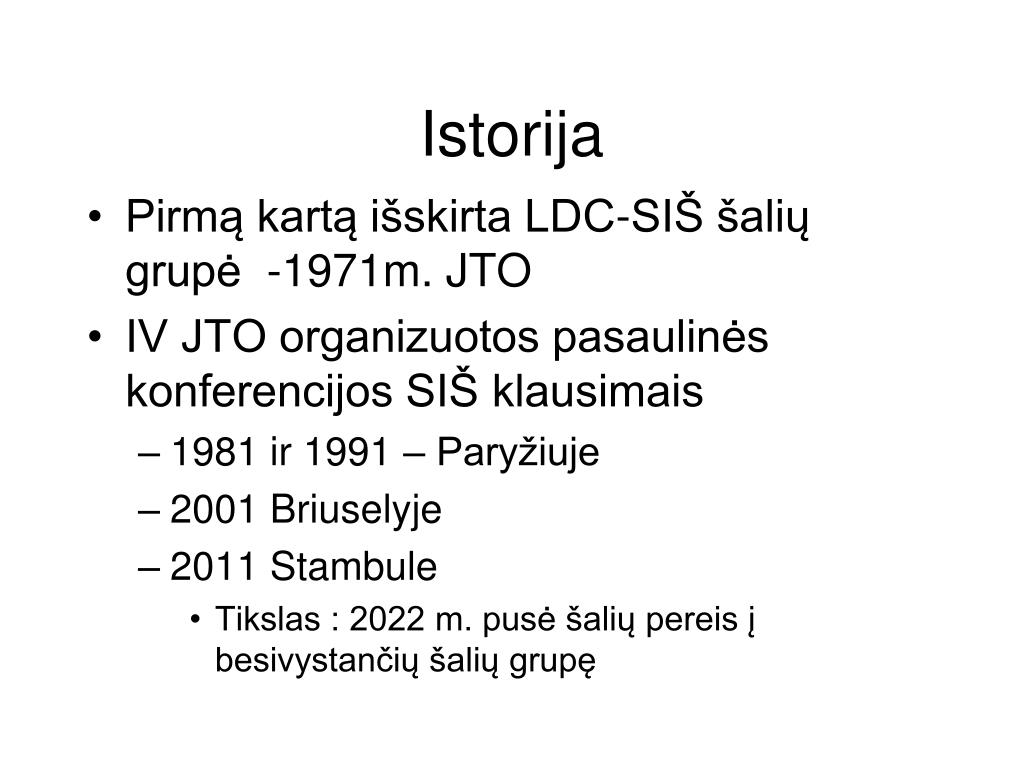 Istorija

• Pirmą kartą išskirta LDC-SIŠ šalių grupė -1971m. JTO
• IV JTO organizuotos pasaulinės konferencijos SIŠ klausimais
– 1981 ir 1991 – Paryžiuje
– 2001 Briuselyje
– 2011 Stambule
• Tikslas : 2022 m. pusė šalių pereis į besivystančių šalių grupę